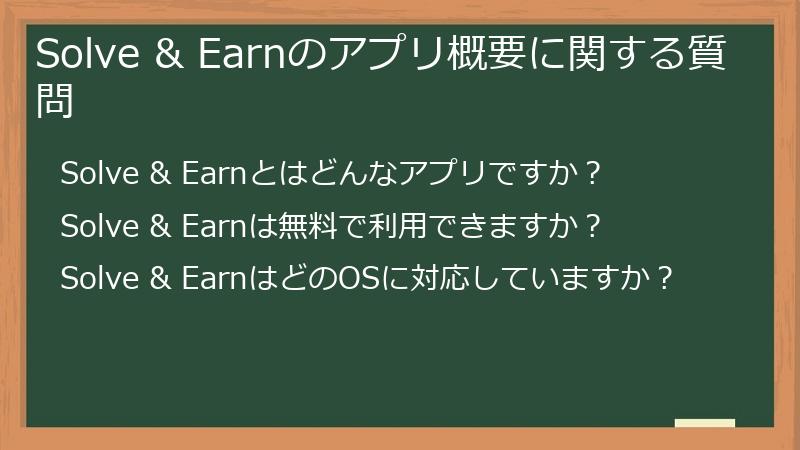 Solve & Earnのアプリ概要に関する質問

Solve & Earnとはどんなアプリですか？

Solve & Earnは無料で利用できますか？

Solve & EarnはどのOSに対応していますか？